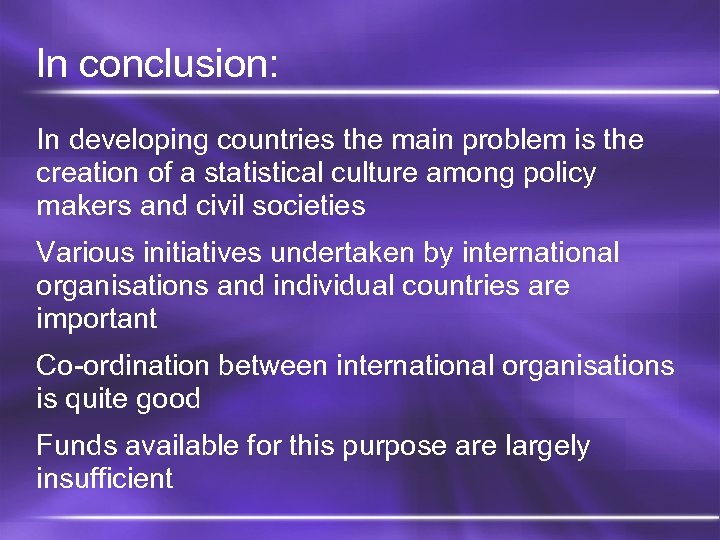 In conclusion:

In developing countries the main problem is the creation of a statistical culture among policy makers and civil societies

Various initiatives undertaken by international organisations and individual countries are important

Co-ordination between international organisations is quite good

Funds available for this purpose are largely insufficient